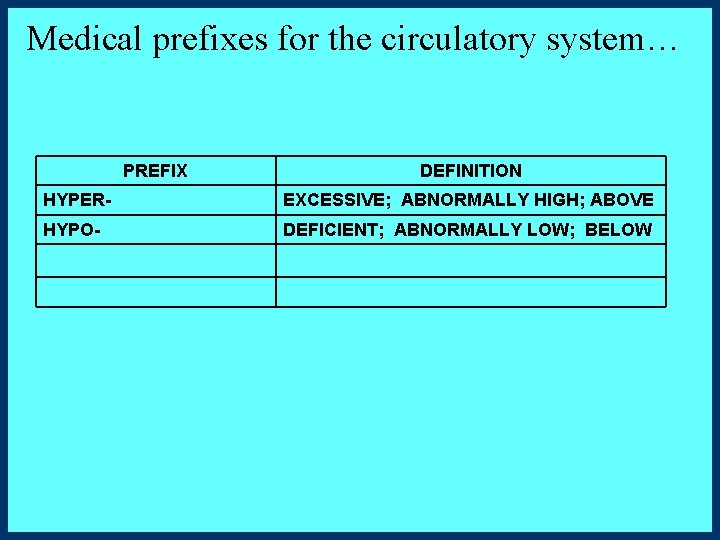 Medical prefixes for the circulatory system…

| PREFIX | DEFINITION |
|---|---|
| HYPER- | EXCESSIVE; ABNORMALLY HIGH; ABOVE |
| HYPO- | DEFICIENT; ABNORMALLY LOW; BELOW |
| | |
| | |